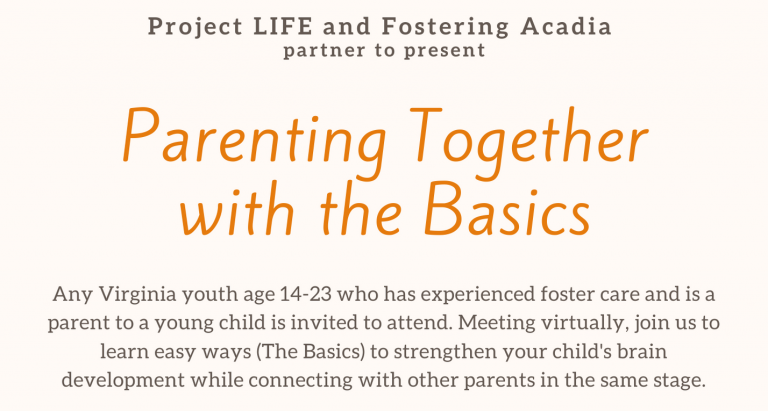 Project LIFE and Fostering Acadia
partner to present

Parenting Together with the Basics

Any Virginia youth age 14-23 who has experienced foster care and is a parent to a young child is invited to attend. Meeting virtually, join us to learn easy ways (The Basics) to strengthen your child's brain development while connecting with other parents in the same stage.